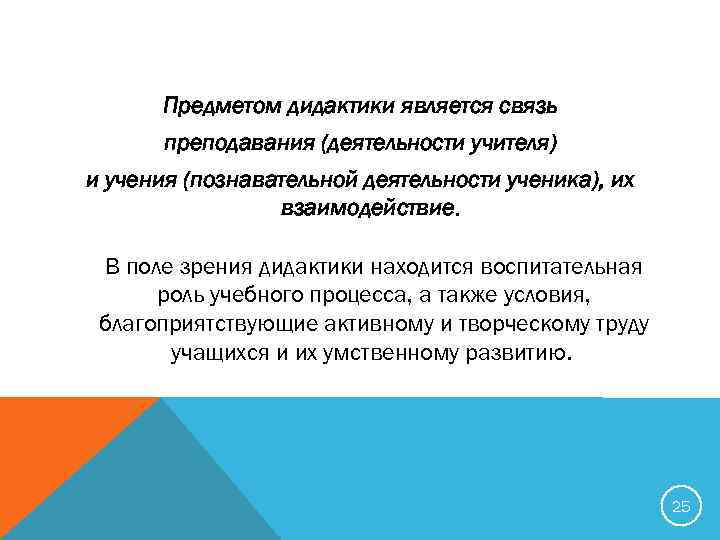 Предметом дидактики является связь преподавания (деятельности учителя) и учения (познавательной деятельности ученика), их взаимодействие.

В поле зрения дидактики находится воспитательная роль учебного процесса, а также условия, благоприятствующие активному и творческому труду учащихся и их умственному развитию.

25